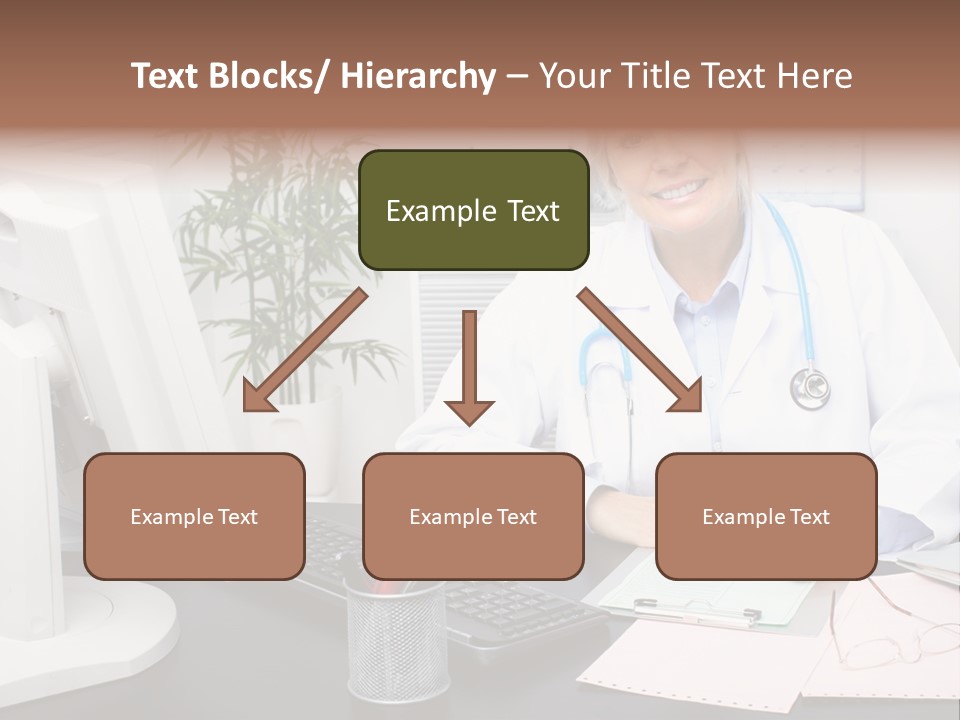 Text Blocks/ Hierarchy – Your Title Text Here

Example Text

Example Text

Example Text

Example Text